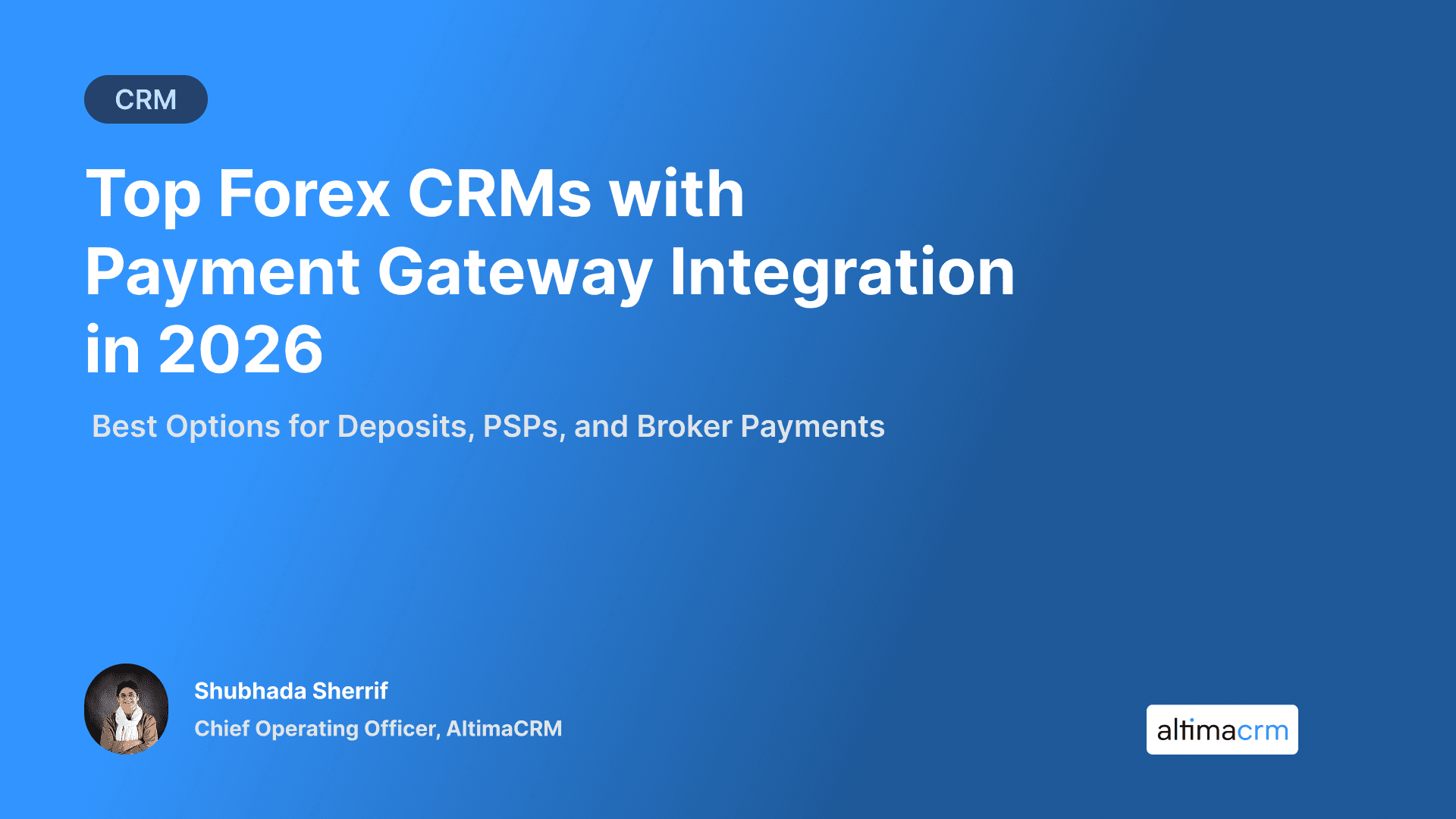 CRM

Top Forex CRMs with Payment Gateway Integration in 2026

Best Options for Deposits, PSPs, and Broker Payments

Shubhada Sherrif
Chief Operating Officer, AltimaCRM

altimacrm